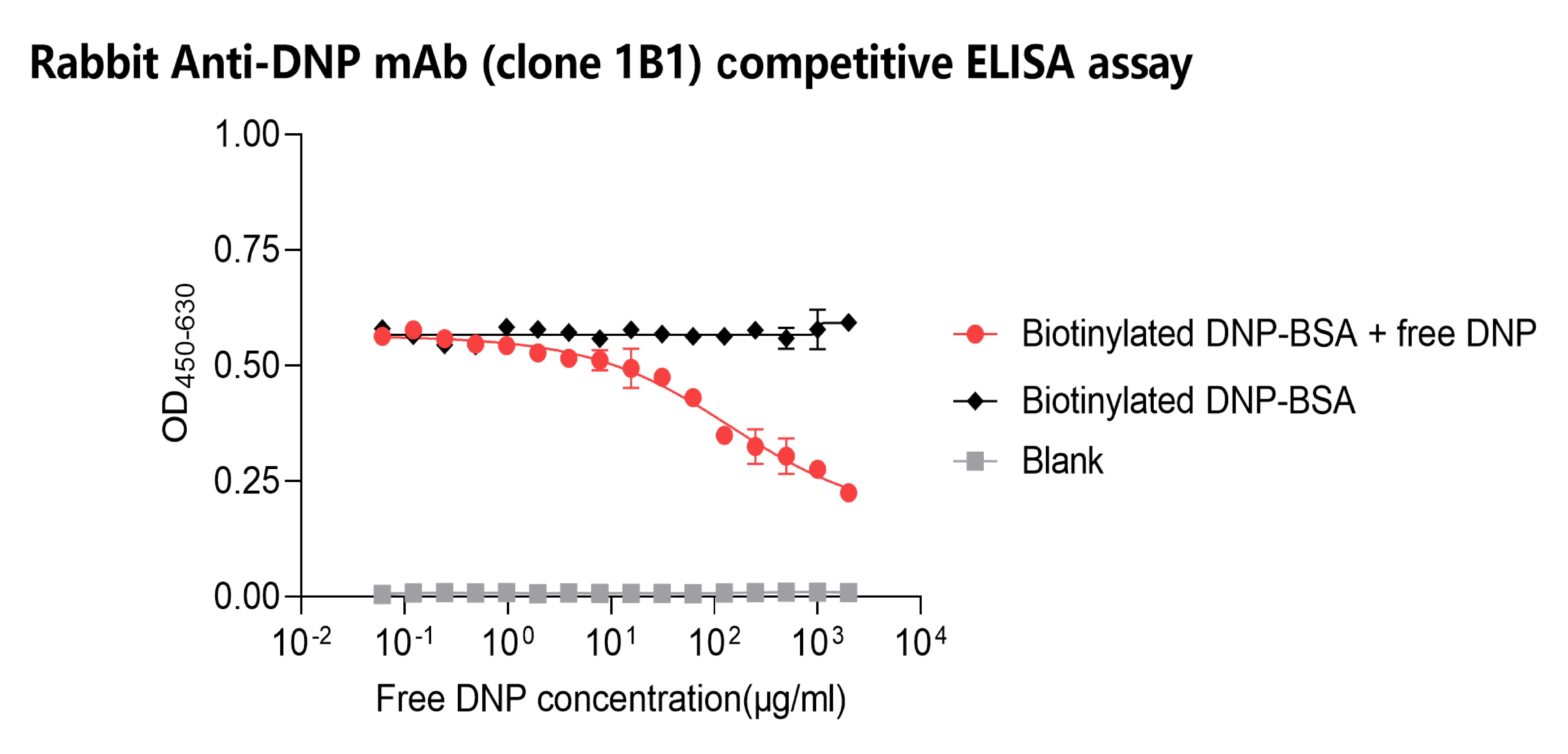 Rabbit Anti-DNP mAb (clone 1B1) competitive ELISA assay

$OD_{450-630}$

1.00

0.75

0.50

0.25

0.00

$10^{-2}$ $10^{-1}$ $10^{0}$ $10^{1}$ $10^{2}$ $10^{3}$ $10^{4}$

Free DNP concentration(μg/ml)

Biotinylated DNP-BSA + free DNP

Biotinylated DNP-BSA

Blank